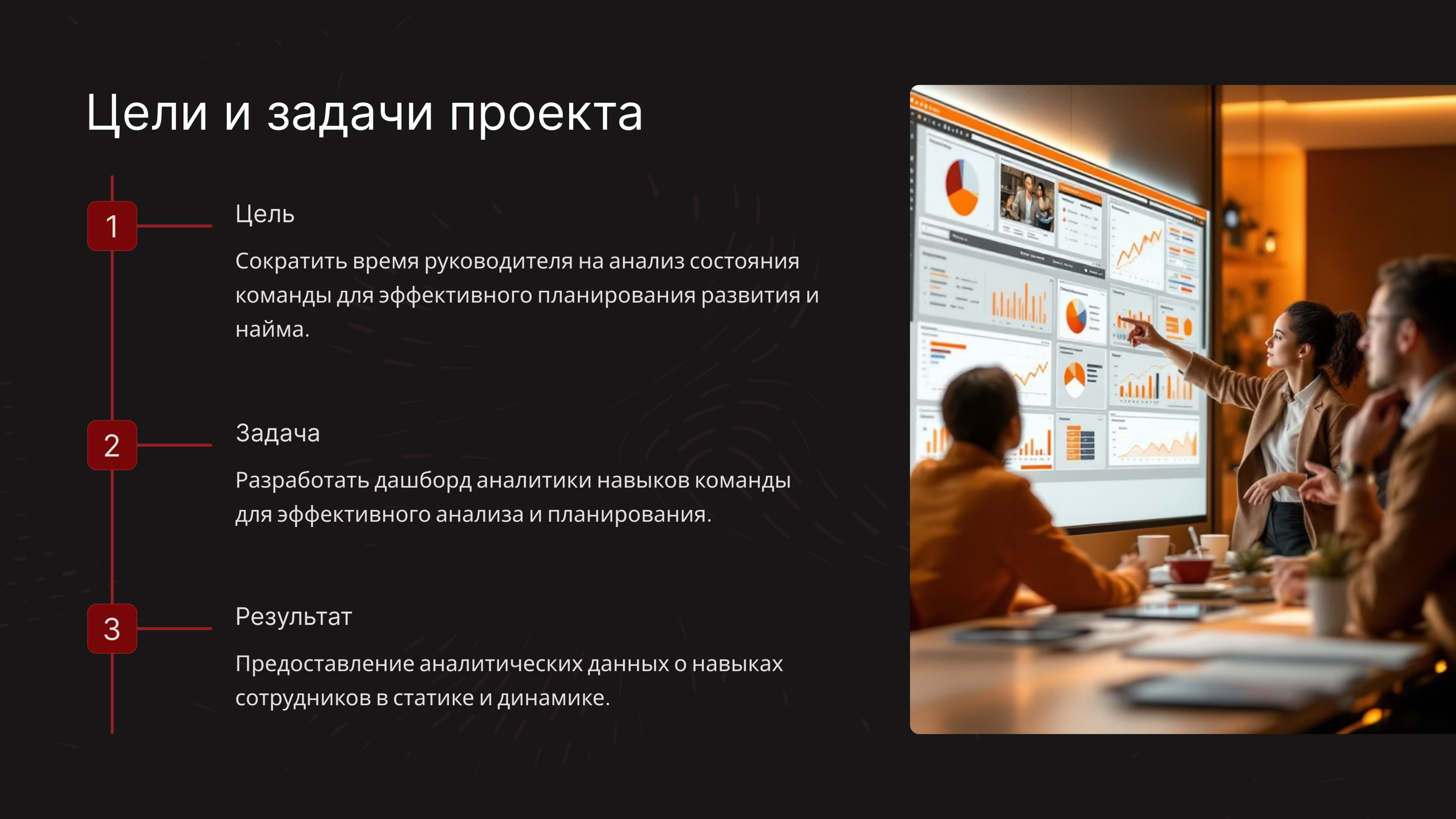 Цели и задачи проекта

1

Цель

Сократить время руководителя на анализ состояния команды для эффективного планирования развития и найма.

2

Задача

Разработать дашборд аналитики навыков команды для эффективного анализа и планирования.

3

Результат

Предоставление аналитических данных о навыках сотрудников в статике и динамике.